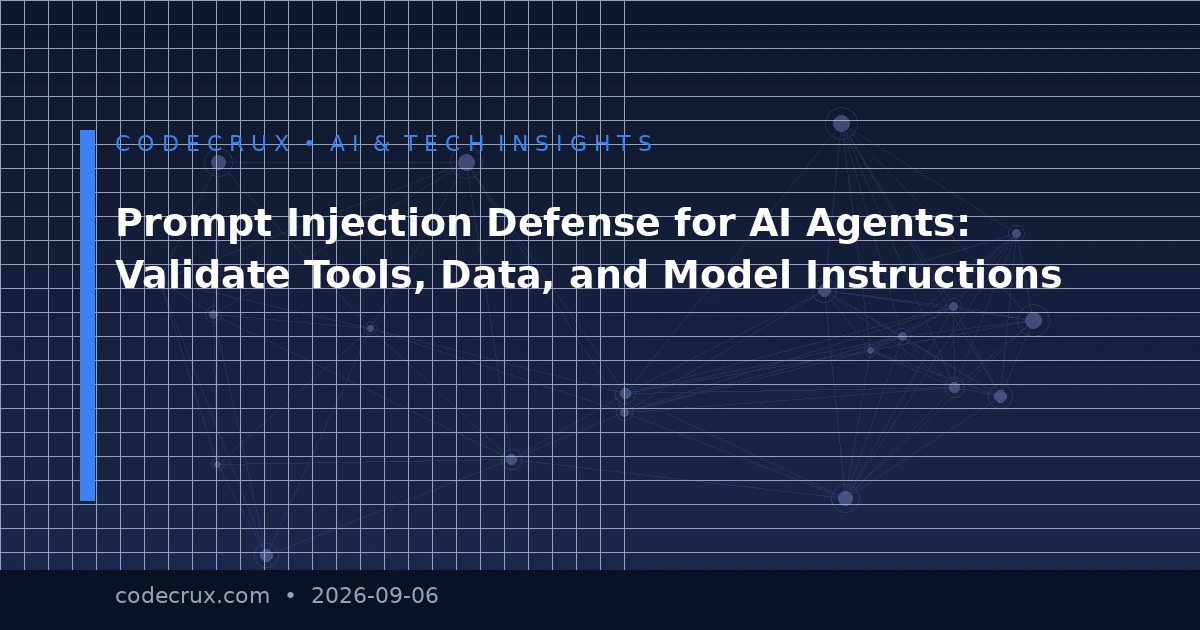 CODECRUX • AI & TECH INSIGHTS

Prompt Injection Defense for AI Agents: Validate Tools, Data, and Model Instructions

codecrux.com • 2026-09-06